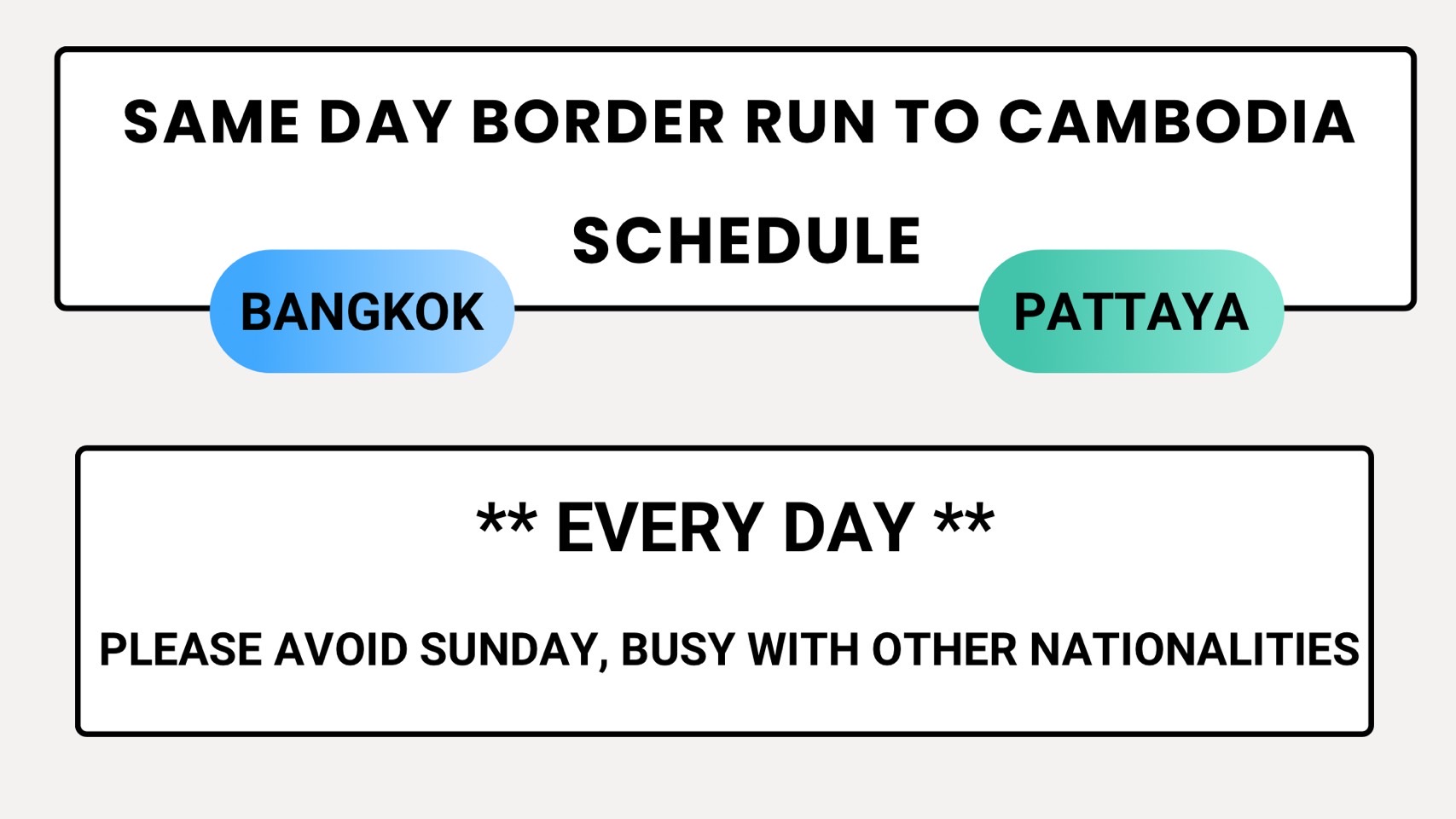 SAME DAY BORDER RUN TO CAMBODIA SCHEDULE

BANGKOK

PATTAYA

** EVERY DAY **

PLEASE AVOID SUNDAY, BUSY WITH OTHER NATIONALITIES